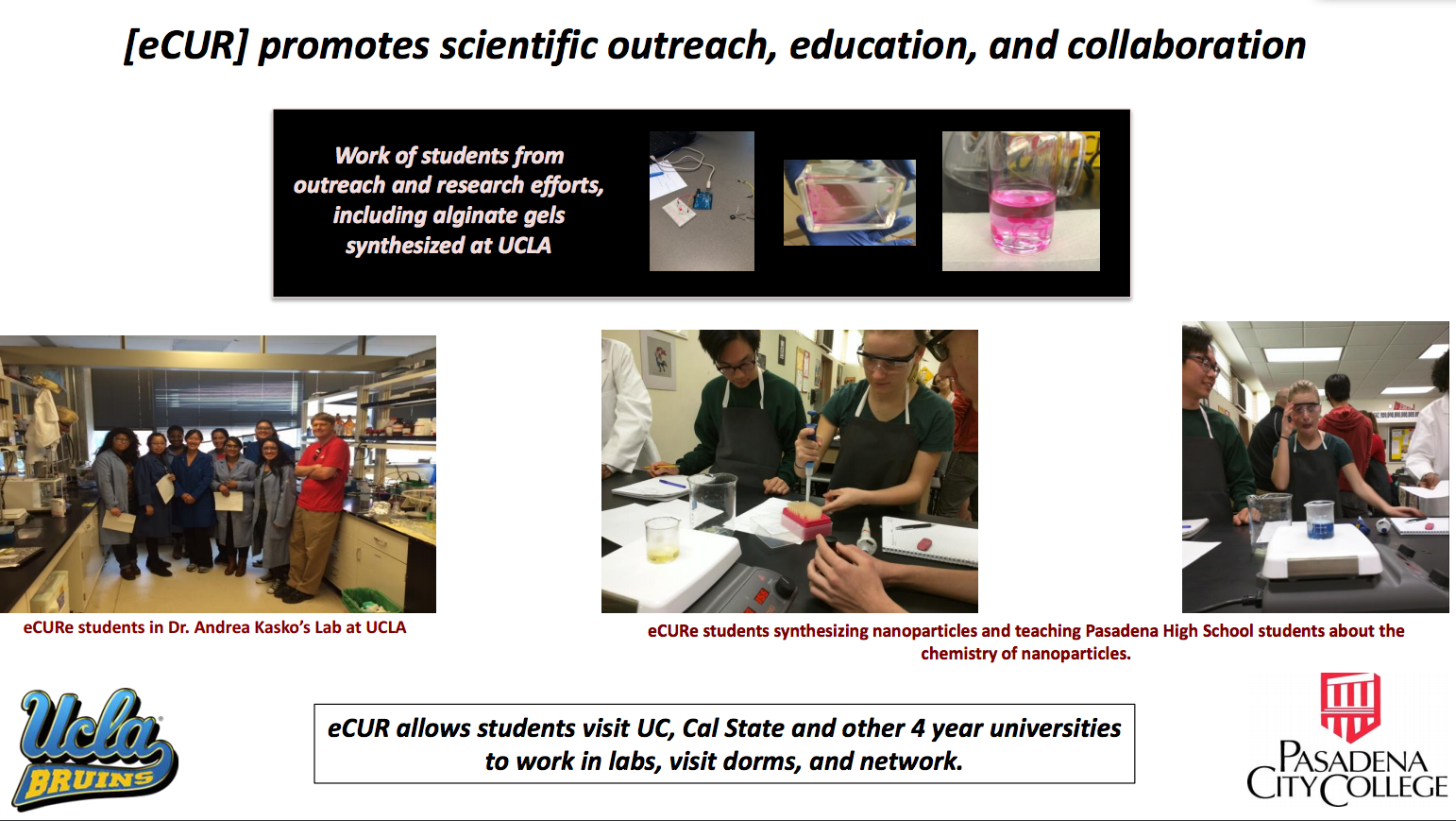 [eCUR] promotes scientific outreach, education, and collaboration

Work of students from outreach and research efforts, including alginate gels synthesized at UCLA

eCURe students in Dr. Andrea Kasko's Lab at UCLA

eCURe students synthesizing nanoparticles and teaching Pasadena High School students about the chemistry of nanoparticles.

Ucla BRUINS

eCUR allows students visit UC, Cal State and other 4 year universities to work in labs, visit dorms, and network.

PASADENA CITY COLLEGE